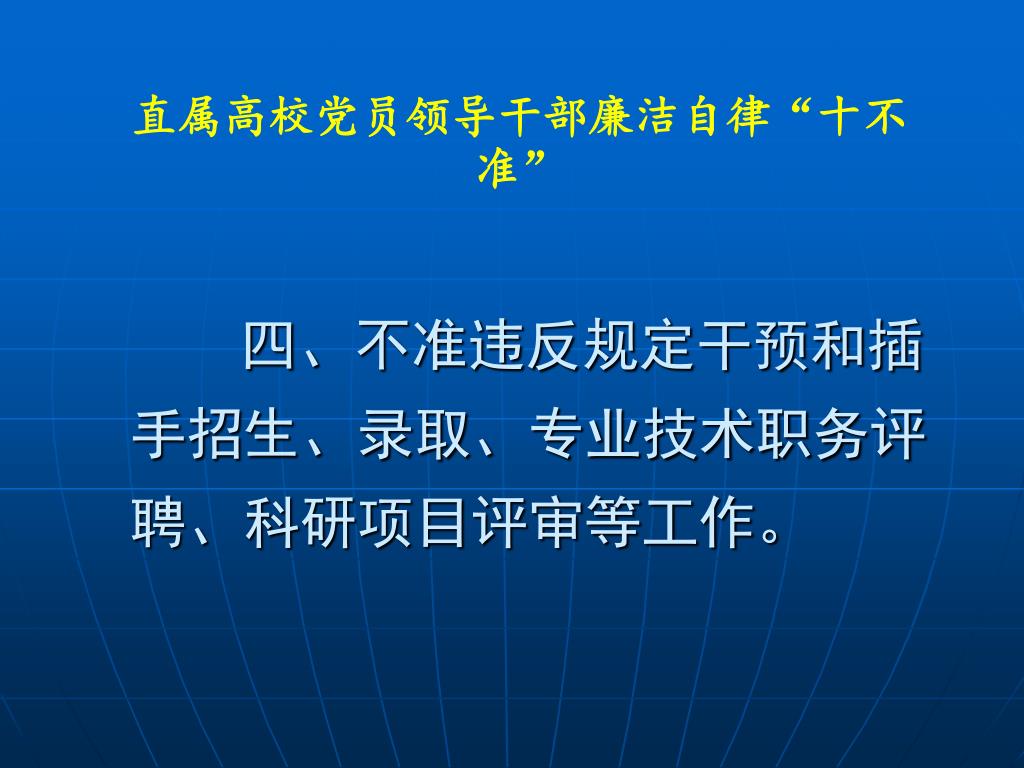 直属高校党员领导干部廉洁自律“十不准”

四、不准违反规定干预和插手招生、录取、专业技术职务评聘、科研项目评审等工作。